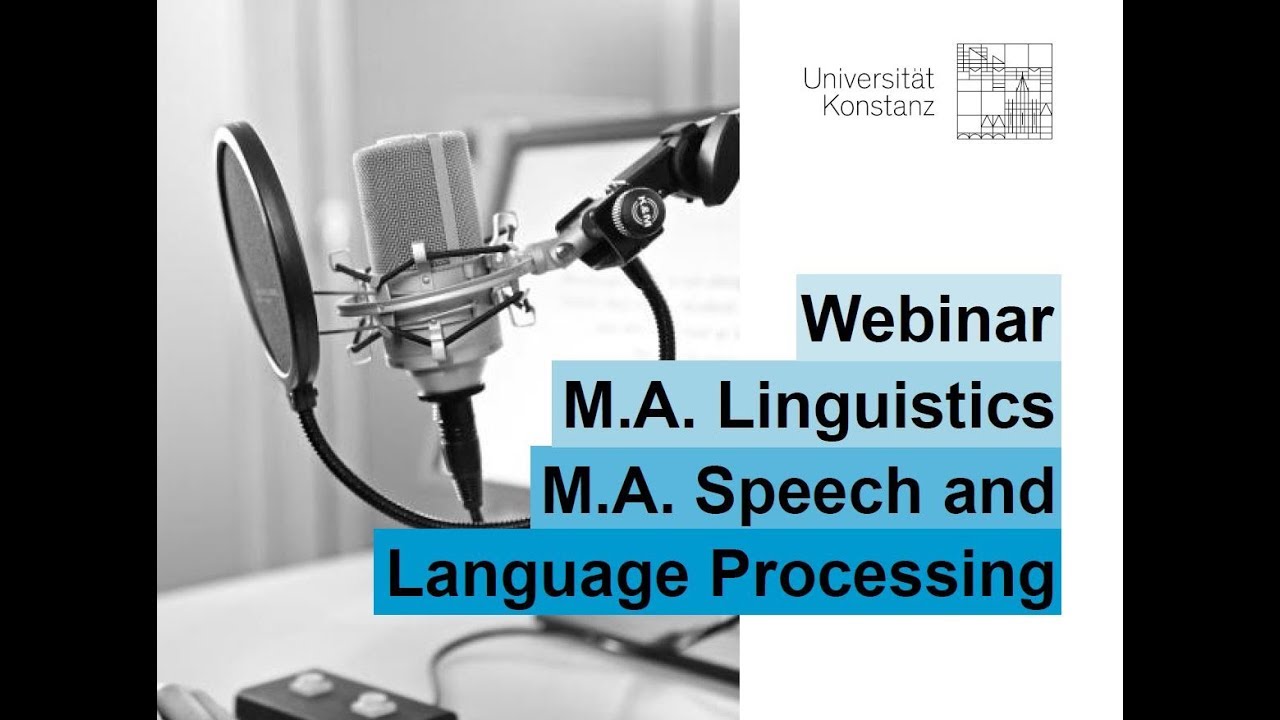 Universität Konstanz

Webinar
M.A. Linguistics
M.A. Speech and Language Processing